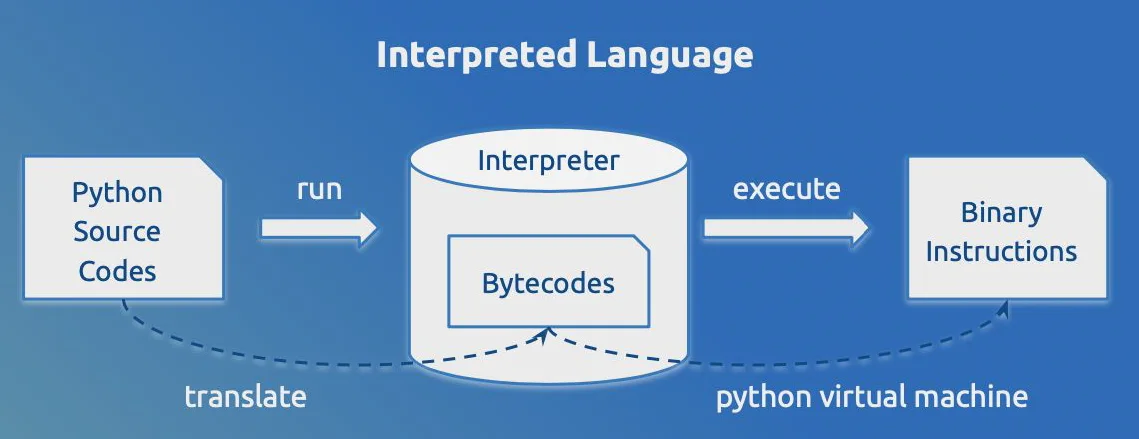 Interpreted Language

Python Source Codes

run

Interpreter

Bytecodes

execute

Binary Instructions

translate

python virtual machine